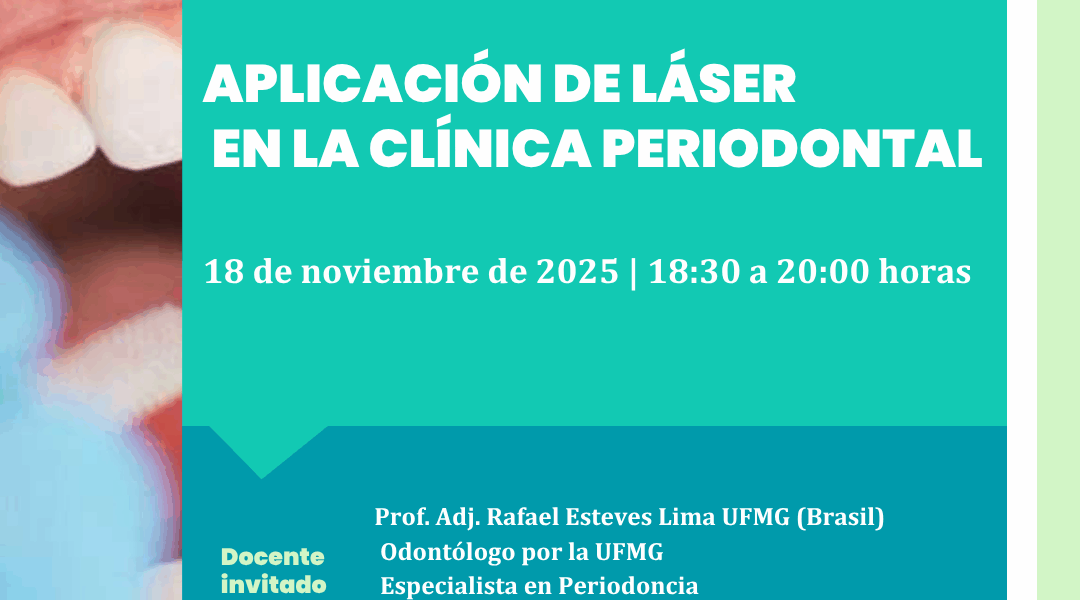 APLICACIÓN DE LÁSER EN LA CLÍNICA PERIODONTAL

18 de noviembre de 2025 | 18:30 a 20:00 horas

Docente invitado

Prof. Adj. Rafael Esteves Lima UFMG (Brasil)
Odontólogo por la UFMG
Especialista en Periodoncia